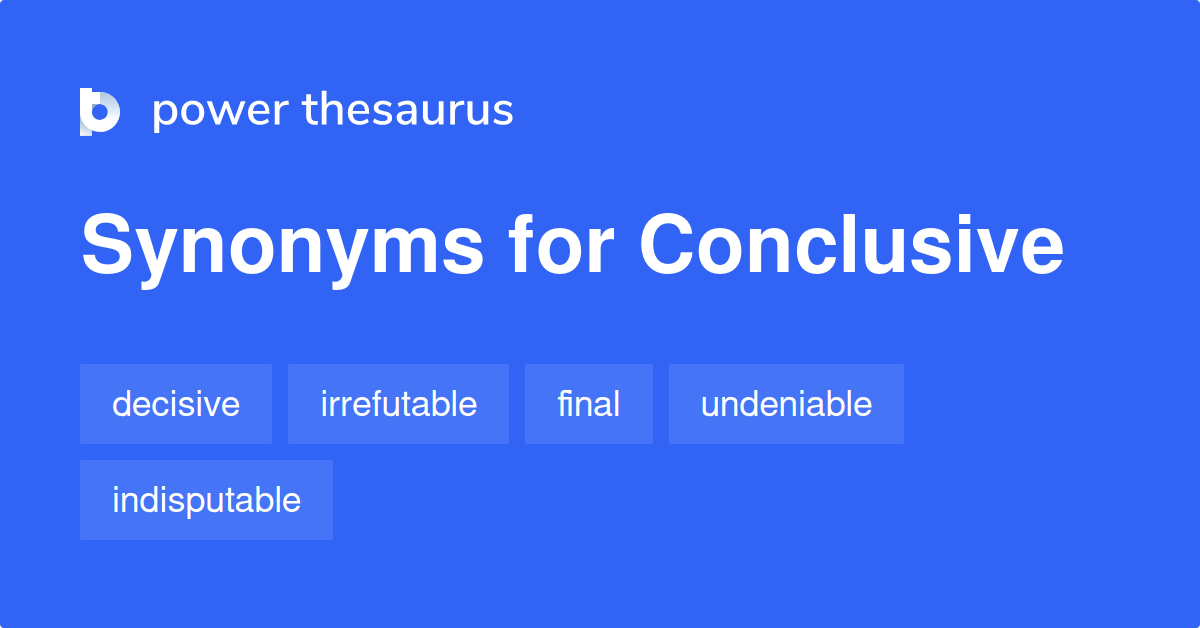 power thesaurus

Synonyms for Conclusive

decisive irrefutable final undeniable indisputable